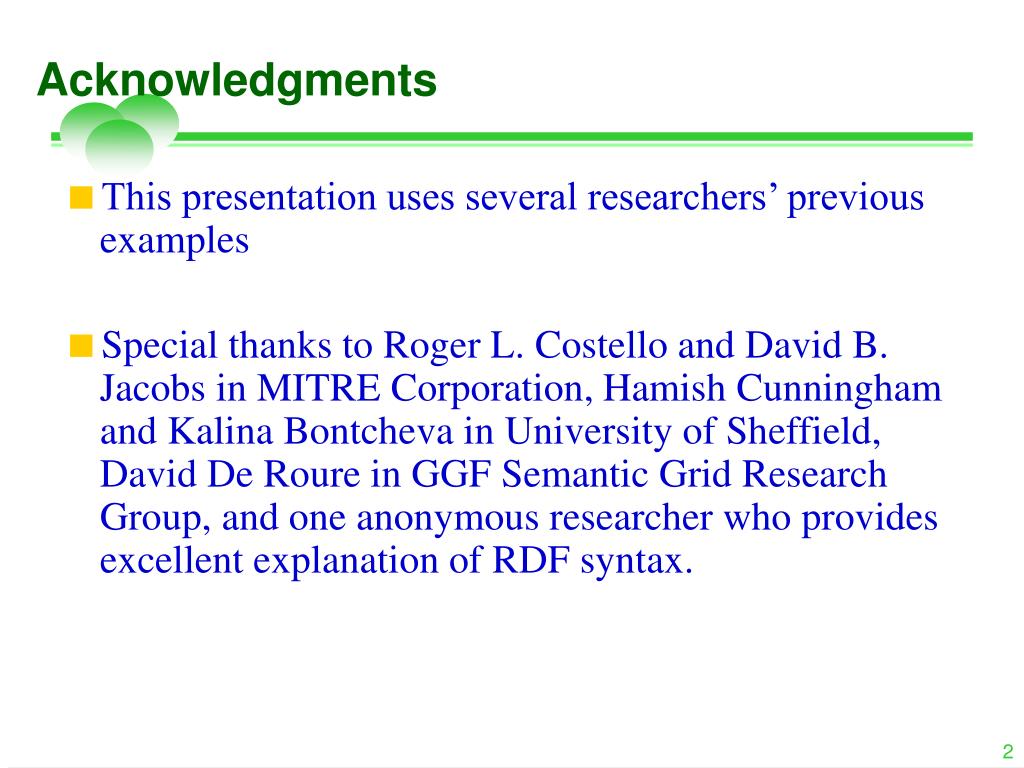 Acknowledgments

This presentation uses several researchers’ previous examples

Special thanks to Roger L. Costello and David B. Jacobs in MITRE Corporation, Hamish Cunningham and Kalina Bontcheva in University of Sheffield, David De Roure in GGF Semantic Grid Research Group, and one anonymous researcher who provides excellent explanation of RDF syntax.

2